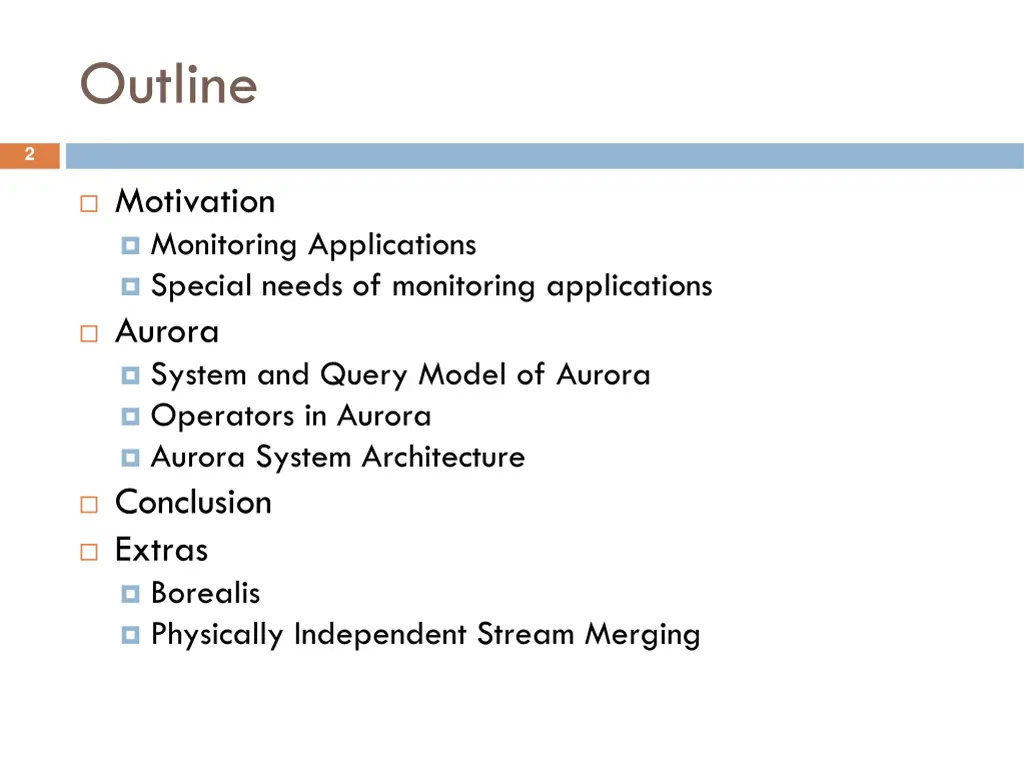 Outline

2

Motivation
Monitoring Applications
Special needs of monitoring applications
Aurora
System and Query Model of Aurora
Operators in Aurora
Aurora System Architecture
Conclusion
Extras
Borealis
Physically Independent Stream Merging